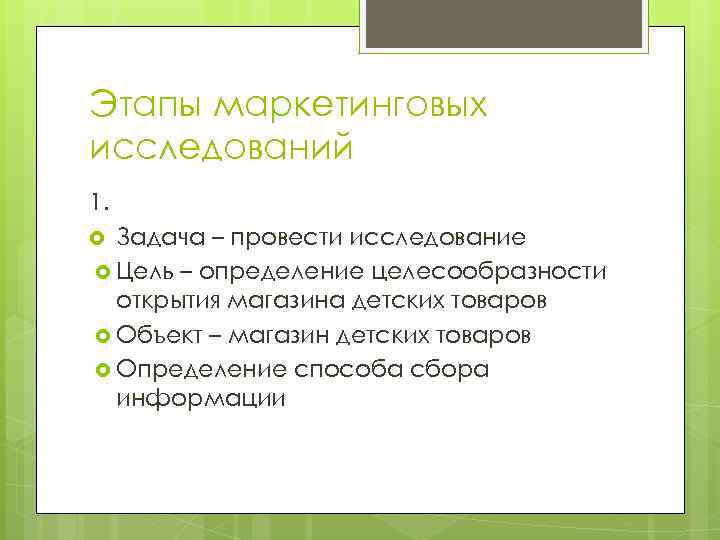 Этапы маркетинговых исследований

1.

Задача – провести исследование

Цель – определение целесообразности открытия магазина детских товаров

Объект – магазин детских товаров

Определение способа сбора информации